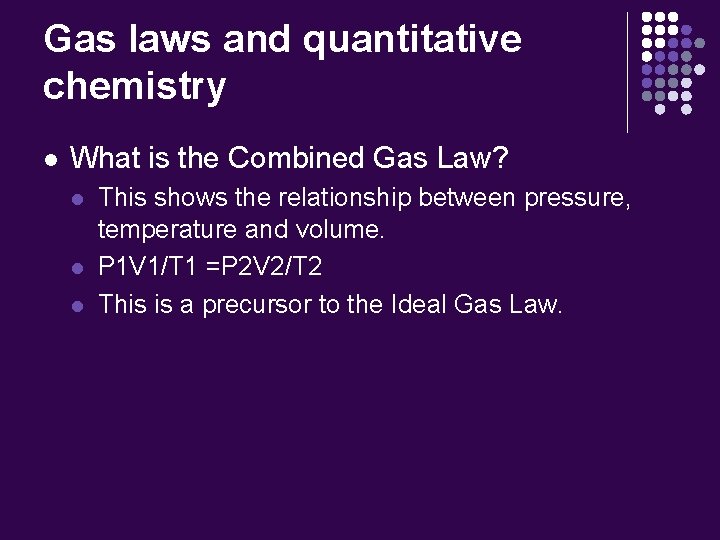 Gas laws and quantitative chemistry

What is the Combined Gas Law?

This shows the relationship between pressure, temperature and volume.

P1V1/T1 =P2V2/T2

This is a precursor to the Ideal Gas Law.